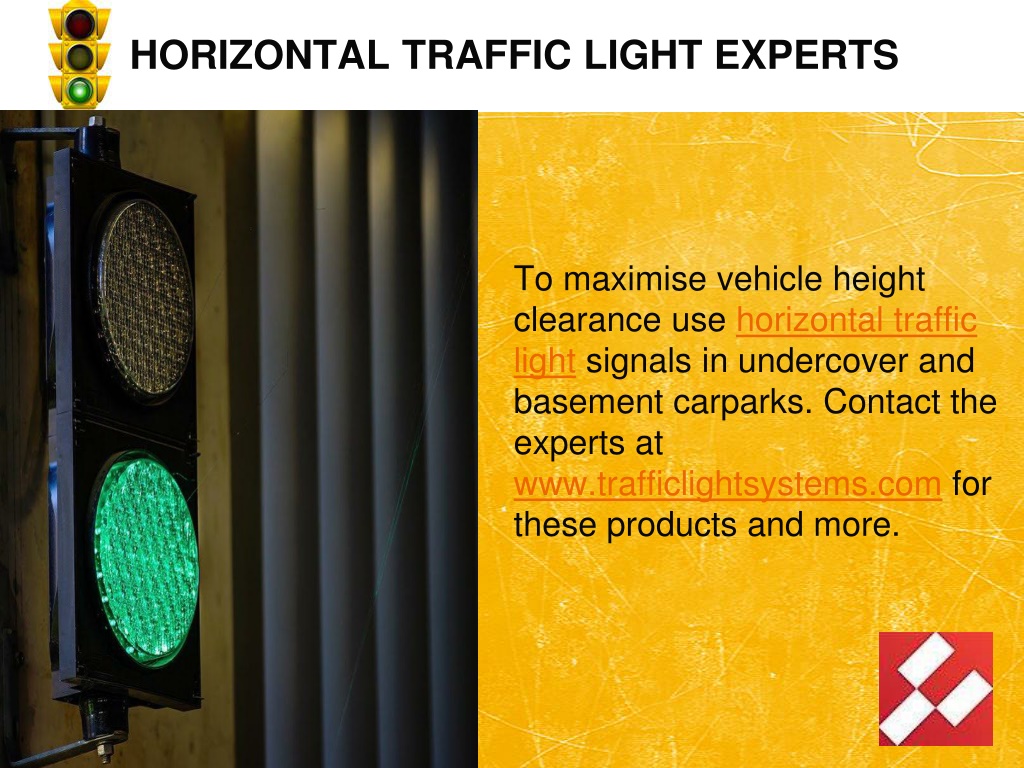 HORIZONTAL TRAFFIC LIGHT EXPERTS

To maximise vehicle height clearance use horizontal traffic light signals in undercover and basement carparks. Contact the experts at www.trafficlightsystems.com for these products and more.